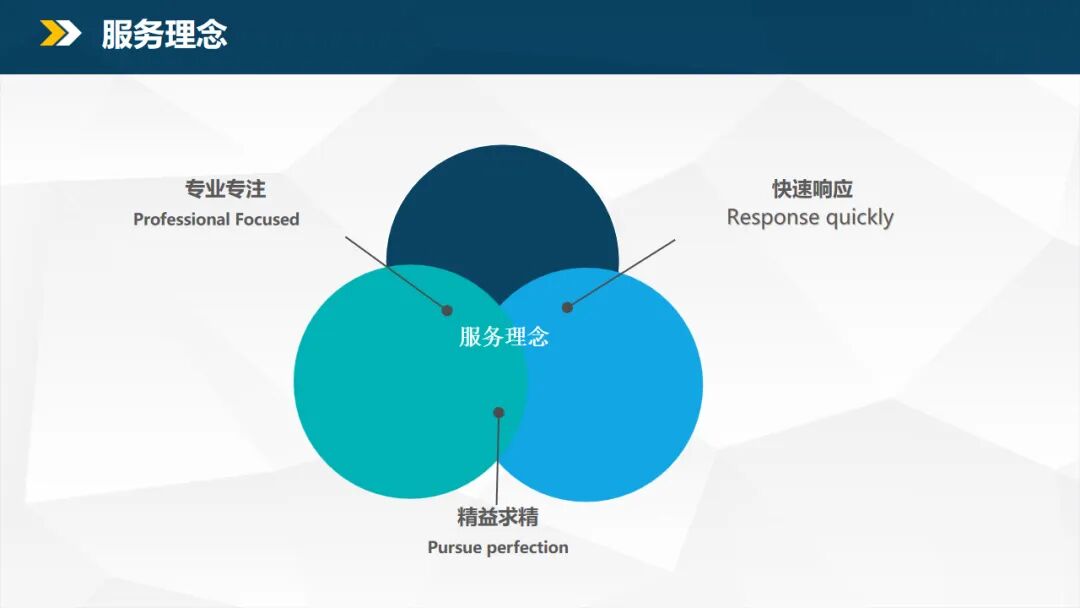 服务理念

专业专注
Professional Focused

快速响应
Response quickly

服务理念

精益求精
Pursue perfection